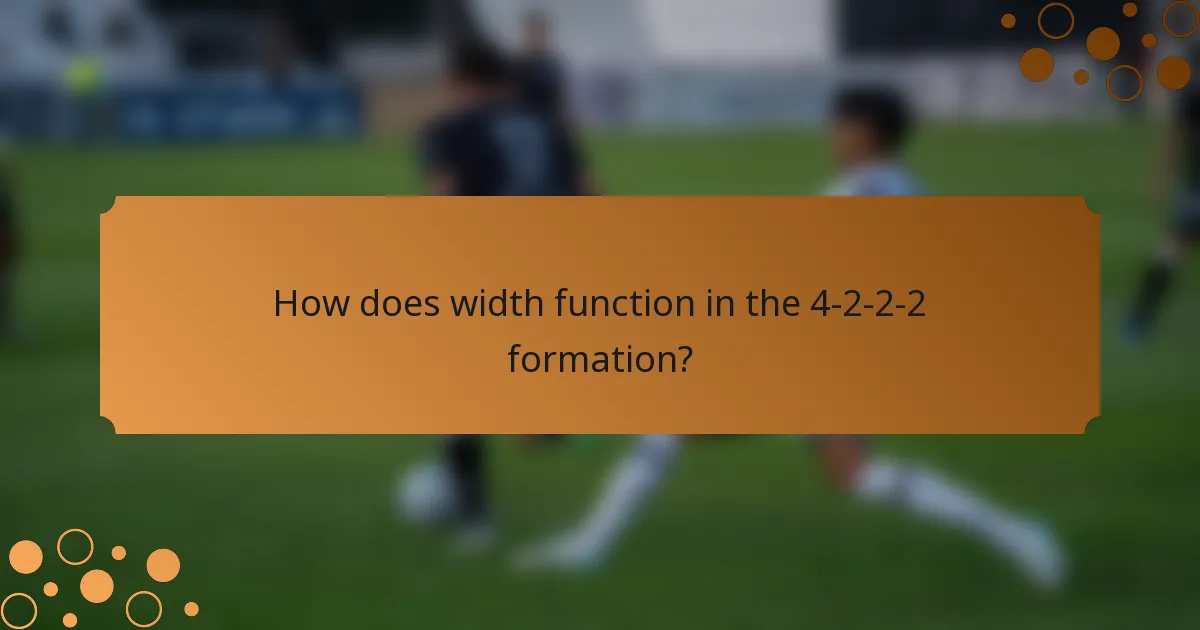 How does width function in the 4-2-2-2 formation?